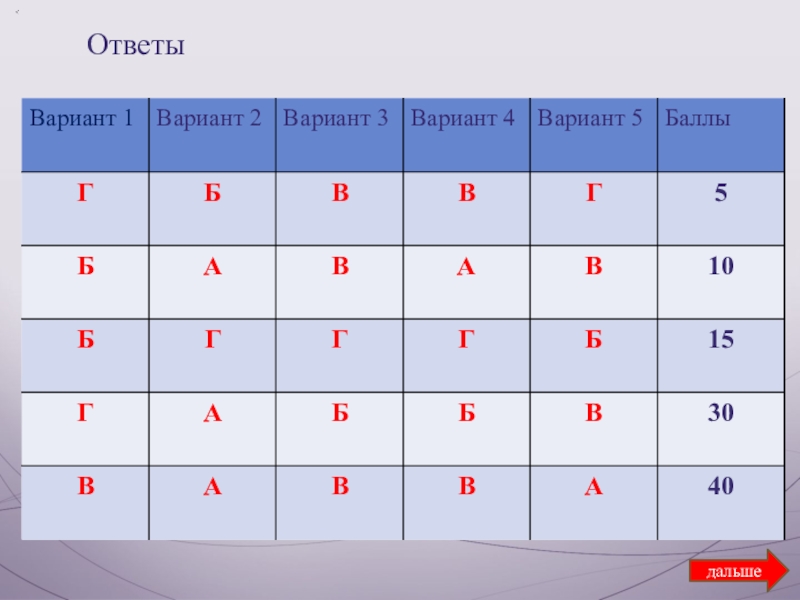 Ответы

| Вариант 1 | Вариант 2 | Вариант 3 | Вариант 4 | Вариант 5 | Баллы |
|---|---|---|---|---|---|
| Г | Б | В | В | Г | 5 |
| Б | А | В | А | В | 10 |
| Б | Г | Г | Г | Б | 15 |
| Г | А | Б | Б | В | 30 |
| В | А | В | В | А | 40 |

дальше